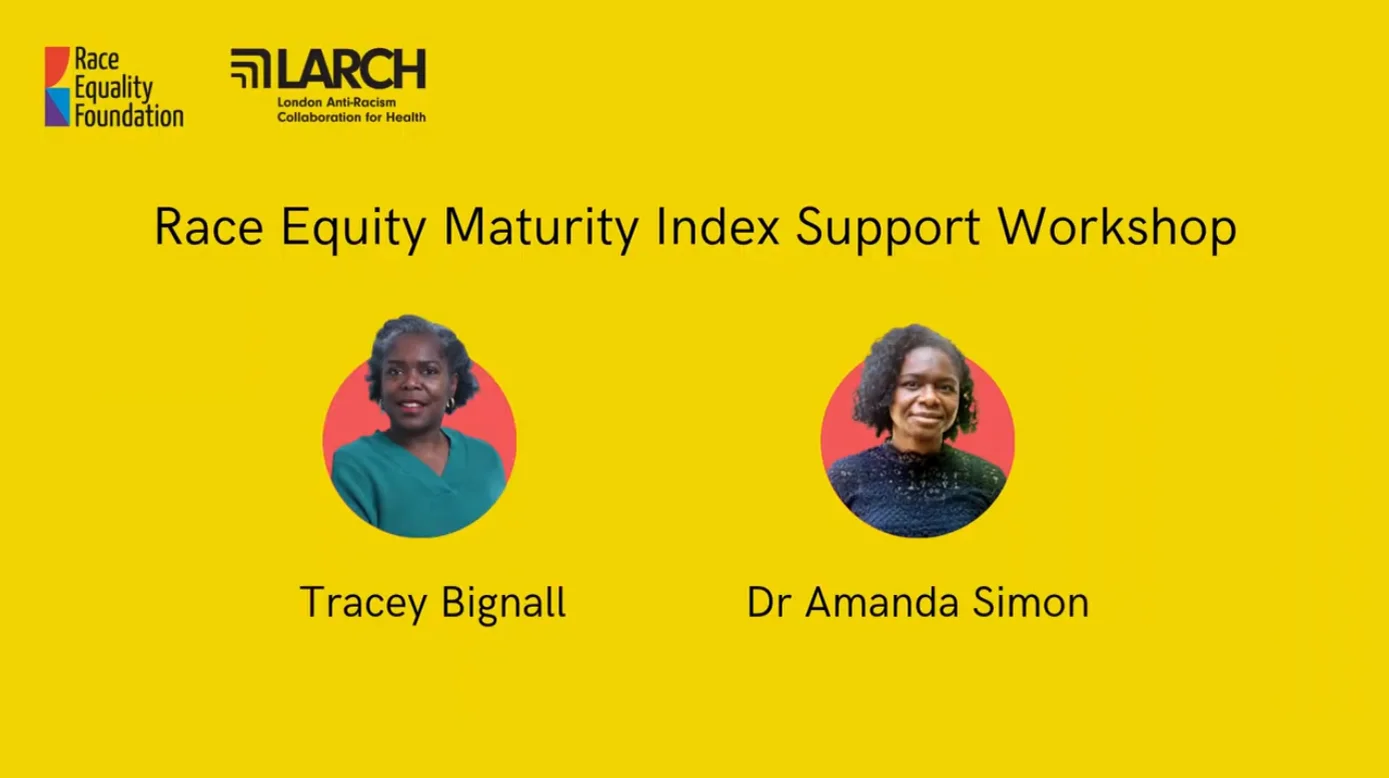 Race Equality Foundation

LARCH
London Anti-Racism Collaboration for Health

Race Equity Maturity Index Support Workshop

Tracey Bignall

Dr Amanda Simon